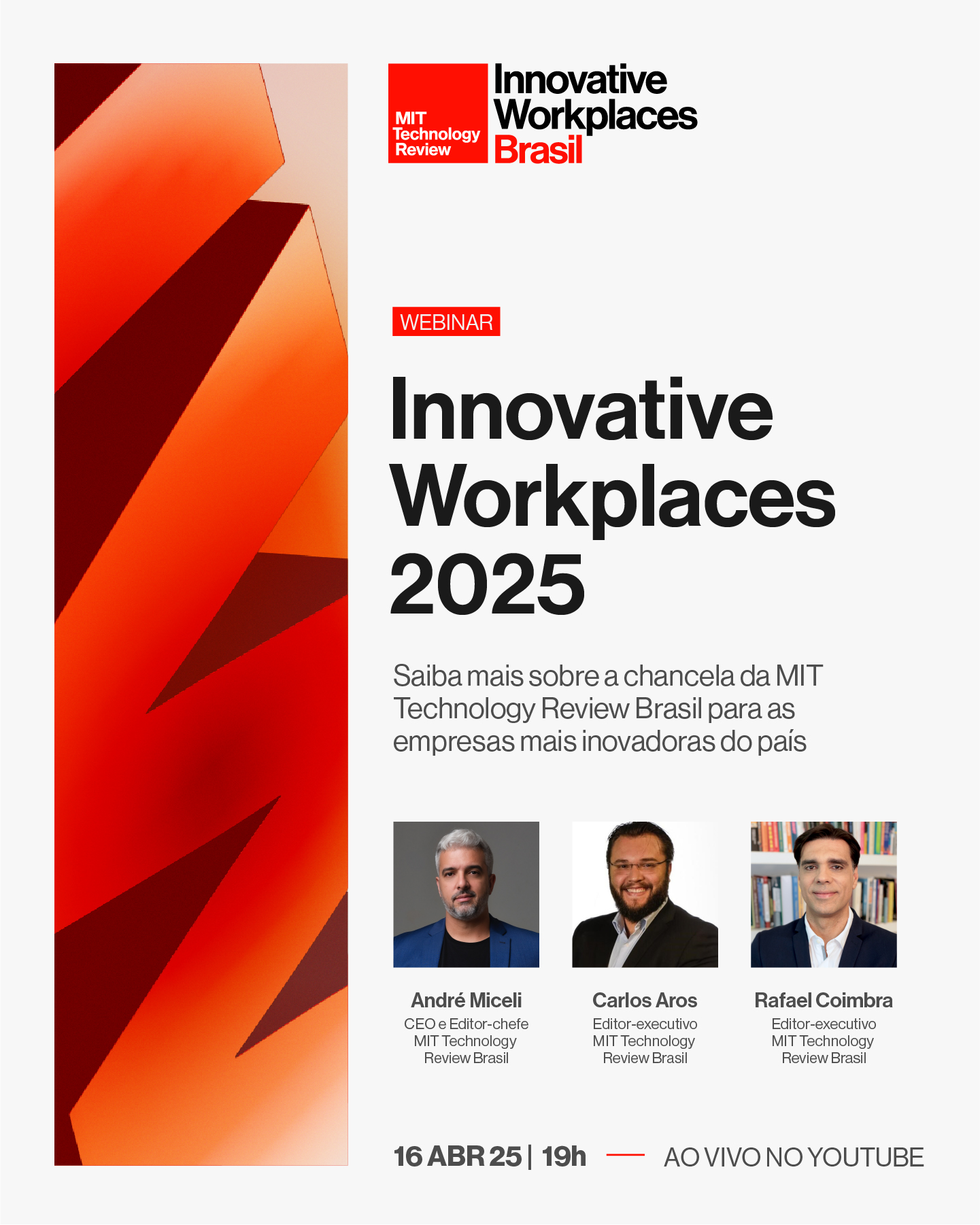 MIT Technology Review

Innovative Workplaces Brasil

WEBINAR

Innovative Workplaces 2025

Saiba mais sobre a chancela da MIT Technology Review Brasil para as empresas mais inovadoras do país

André Miceli
CEO e Editor-chefe MIT Technology Review Brasil

Carlos Aros
Editor-executivo MIT Technology Review Brasil

Rafael Coimbra
Editor-executivo MIT Technology Review Brasil

16 ABR 25 | 19h — AO VIVO NO YOUTUBE